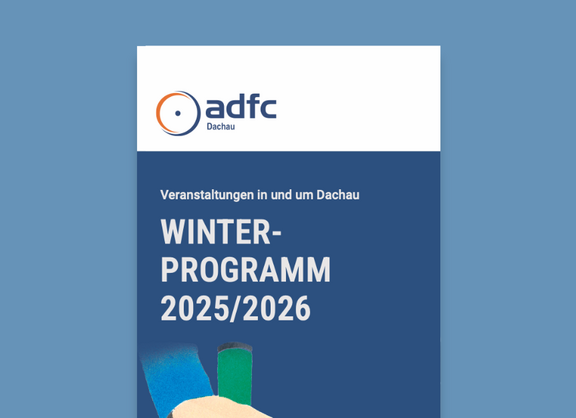 adfc
Dachau

Veranstaltungen in und um Dachau

WINTER-
PROGRAMM
2025/2026